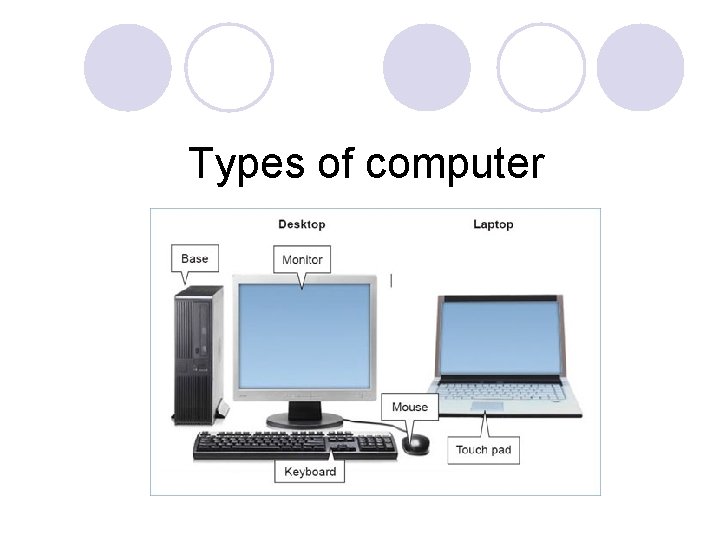 Types of computer

Desktop

Laptop

Base

Monitor

Mouse

Touch pad

Keyboard